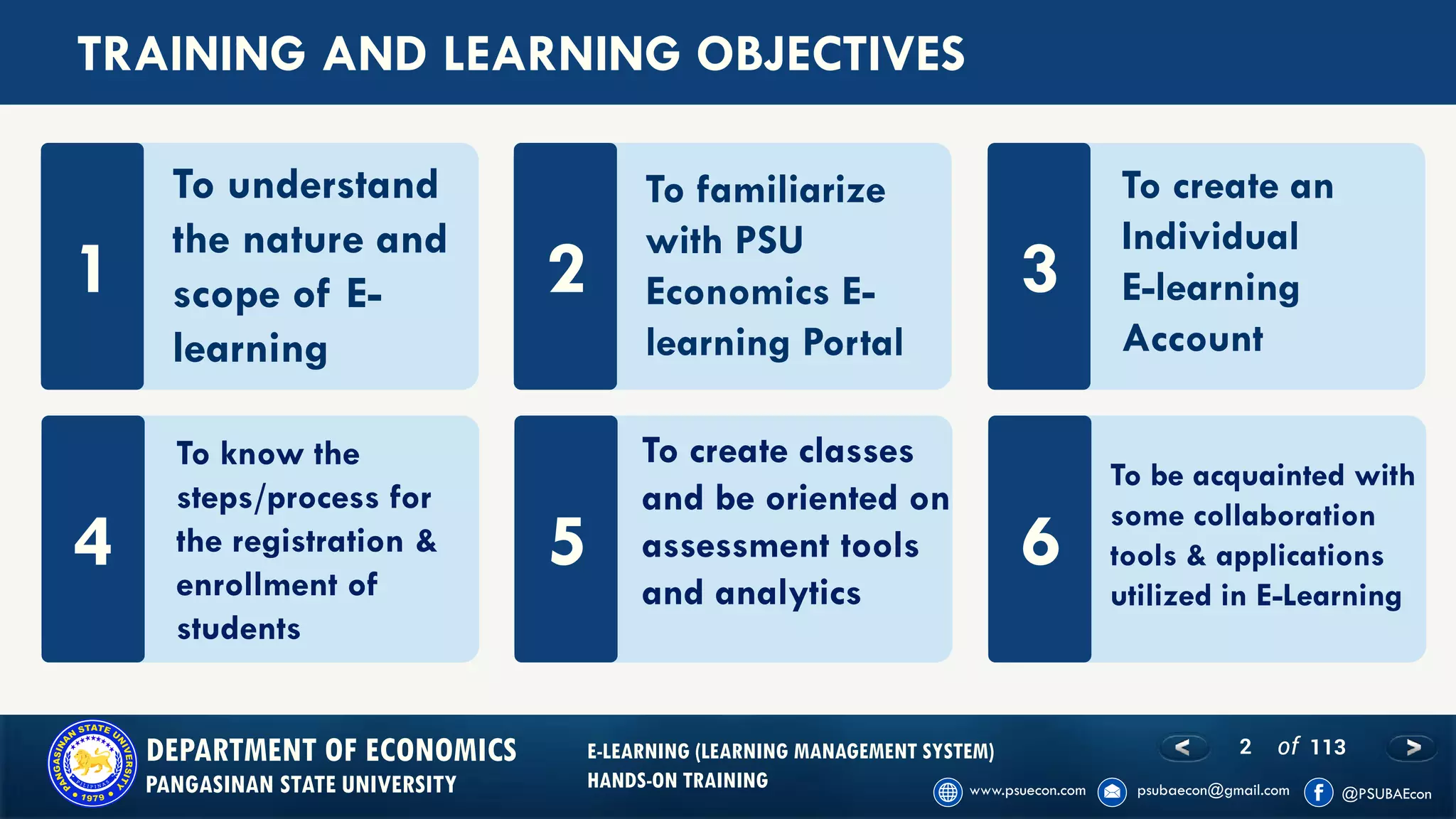 TRAINING AND LEARNING OBJECTIVES

1
To understand the nature and scope of E-learning

2
To familiarize with PSU Economics E-learning Portal

3
To create an Individual E-learning Account

4
To know the steps/process for the registration & enrollment of students

5
To create classes and be oriented on assessment tools and analytics

6
To be acquainted with some collaboration tools & applications utilized in E-Learning

PANGASINAN STATE UNIVERSITY PILIPINAS 1979

DEPARTMENT OF ECONOMICS
PANGASINAN STATE UNIVERSITY

E-LEARNING (LEARNING MANAGEMENT SYSTEM)
HANDS-ON TRAINING

<
2 of 113
>

www.psuecon.com
psubaecon@gmail.com
@PSUBAEcon